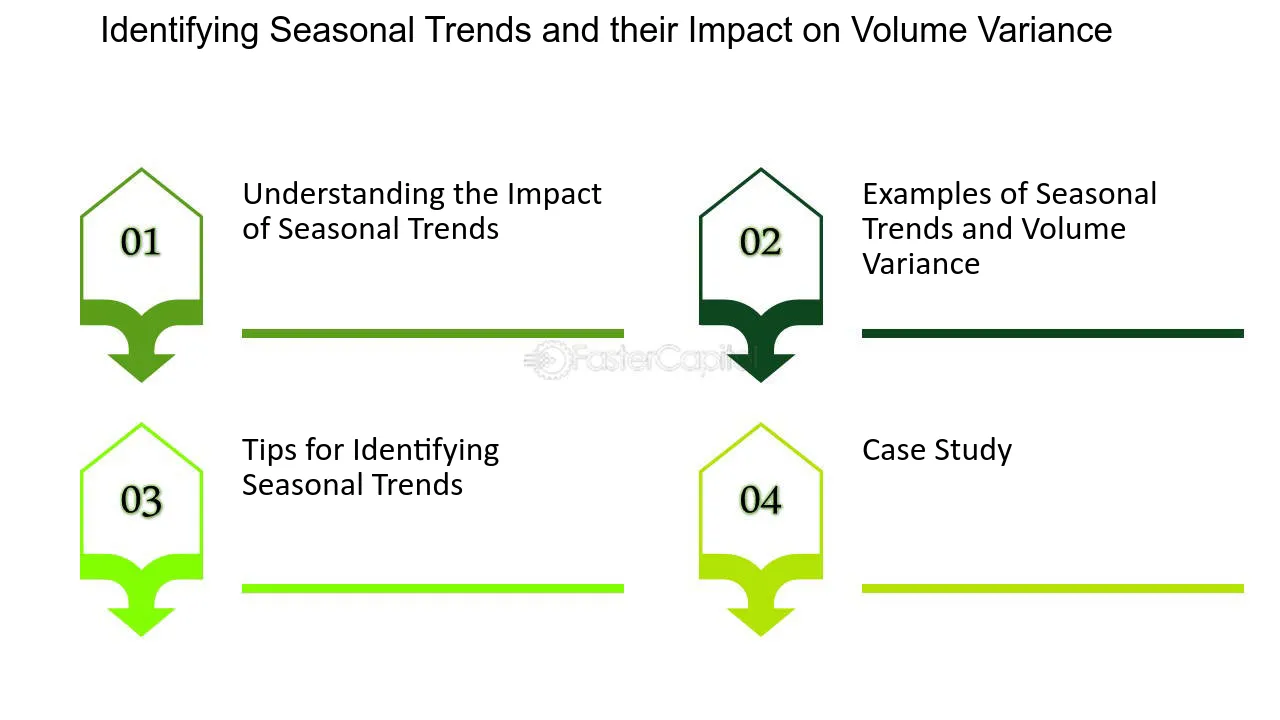 Identifying Seasonal Trends and their Impact on Volume Variance

01

Understanding the Impact of Seasonal Trends

02

Examples of Seasonal Trends and Volume Variance

FasterCapital

03

Tips for Identifying Seasonal Trends

04

Case Study